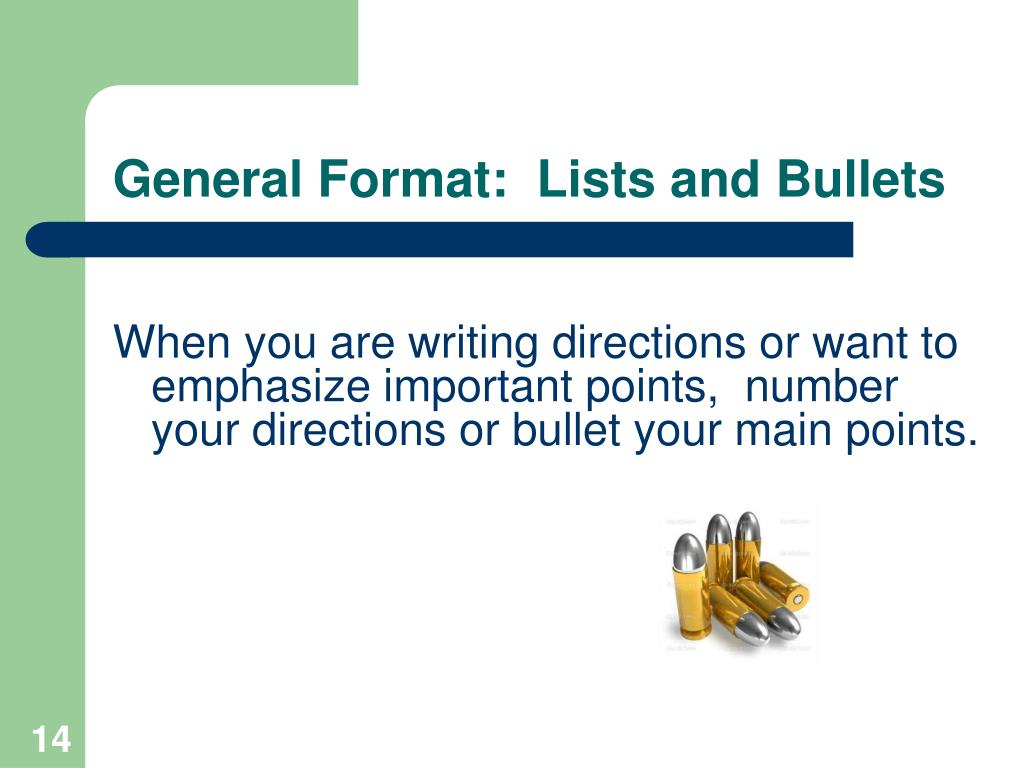 General Format:  Lists and Bullets

When you are writing directions or want to emphasize important points,  number your directions or bullet your main points.

14